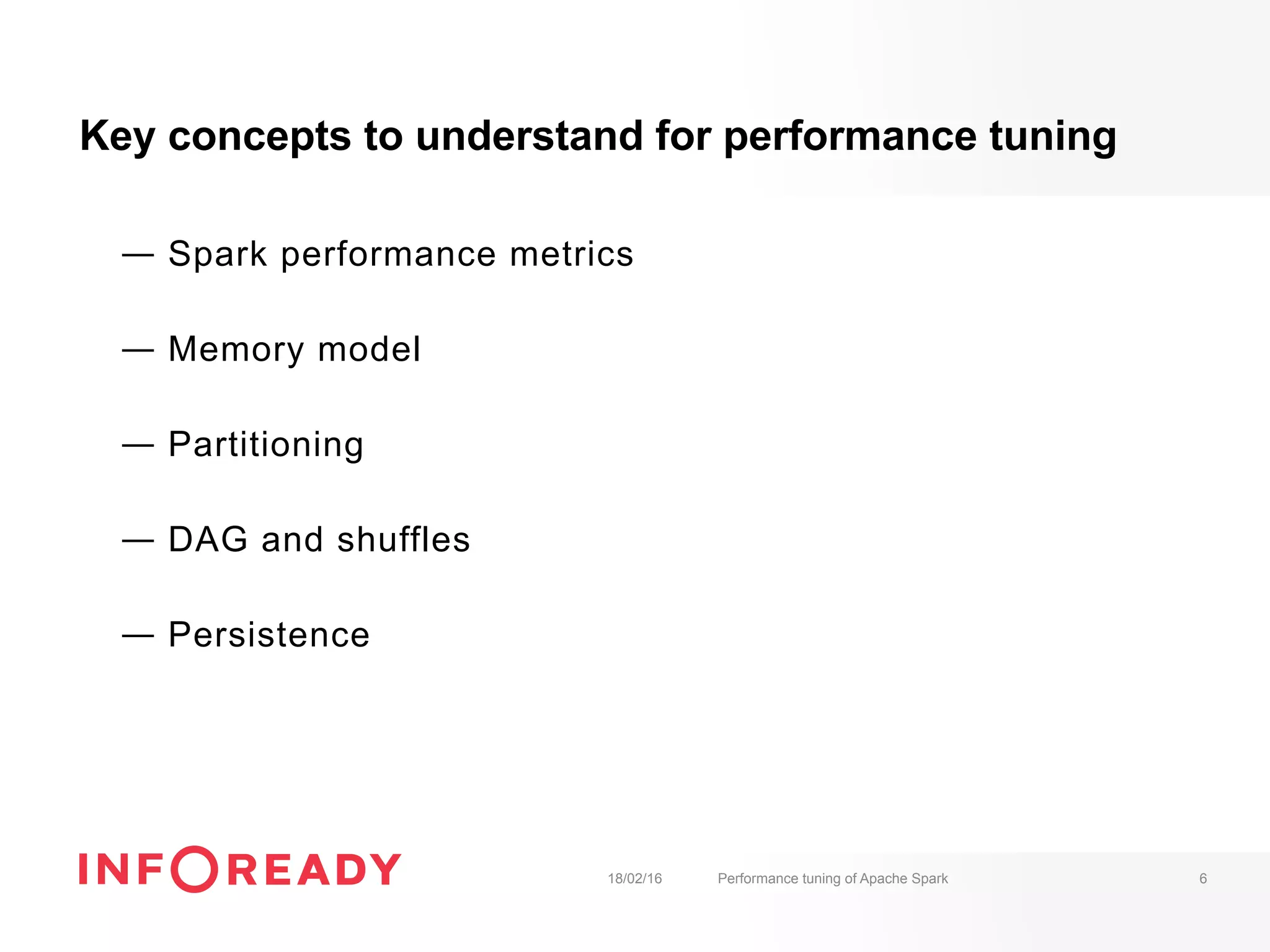 Key concepts to understand for performance tuning

— Spark performance metrics

— Memory model

— Partitioning

— DAG and shuffles

— Persistence

INFOREADY

18/02/16

Performance tuning of Apache Spark

6